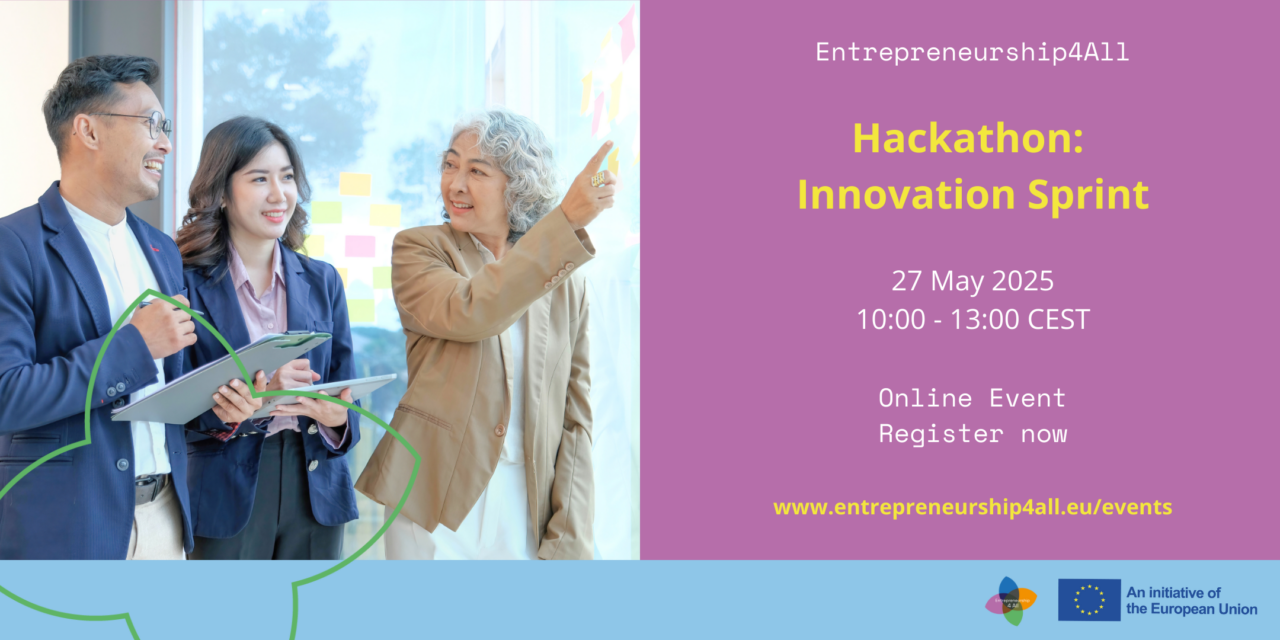 Entrepreneurship4All

Hackathon: Innovation Sprint

27 May 2025
10:00 - 13:00 CEST

Online Event
Register now

www.entrepreneurship4all.eu/events

An initiative of the European Union